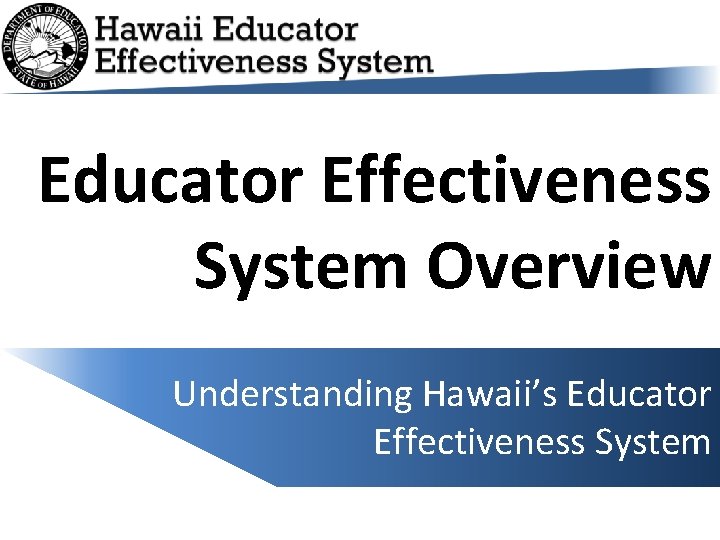 DEPARTMENT OF EDUCATION
STATE OF HAWAII

Hawaii Educator Effectiveness System

Educator Effectiveness System Overview

Understanding Hawaii's Educator Effectiveness System